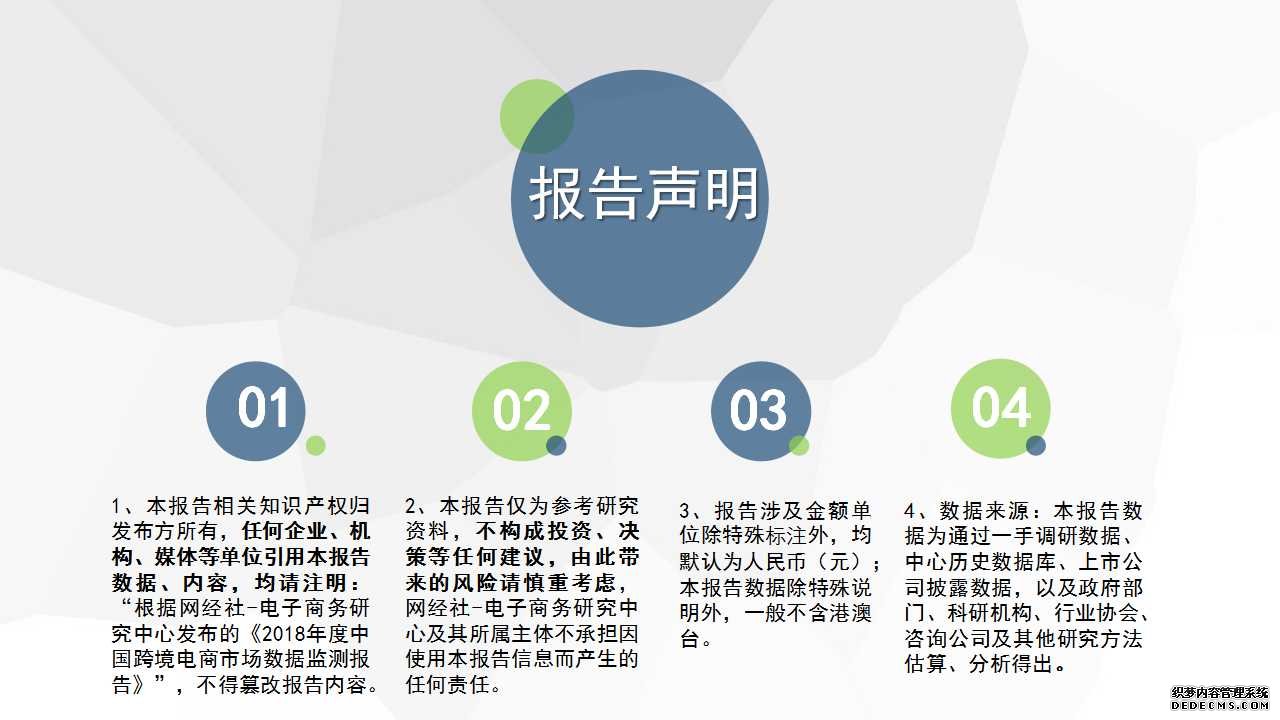 报告声明

01

1、本报告相关知识产权归发布方所有，任何企业、机构、媒体等单位引用本报告数据、内容，均请注明：“根据网经社-电子商务研究中心发布的《2018年度中国跨境电商市场数据监测报告》”，不得篡改报告内容。

02

2、本报告仅为参考研究资料，不构成投资、决策等任何建议，由此带来的风险请慎重考虑，网经社-电子商务研究中心及其所属主体不承担因使用本报告信息而产生的任何责任。

03

3、报告涉及金额单位除特殊标注外，均默认为人民币（元）；本报告数据除特殊说明外，一般不含港澳台。

04

4、数据来源：本报告数据为通过一手调研数据、中心历史数据库、上市公司披露数据，以及政府部门、科研机构、行业协会、咨询公司及其他研究方法估算、分析得出。

织梦内容管理系统
DEDECMS.COM